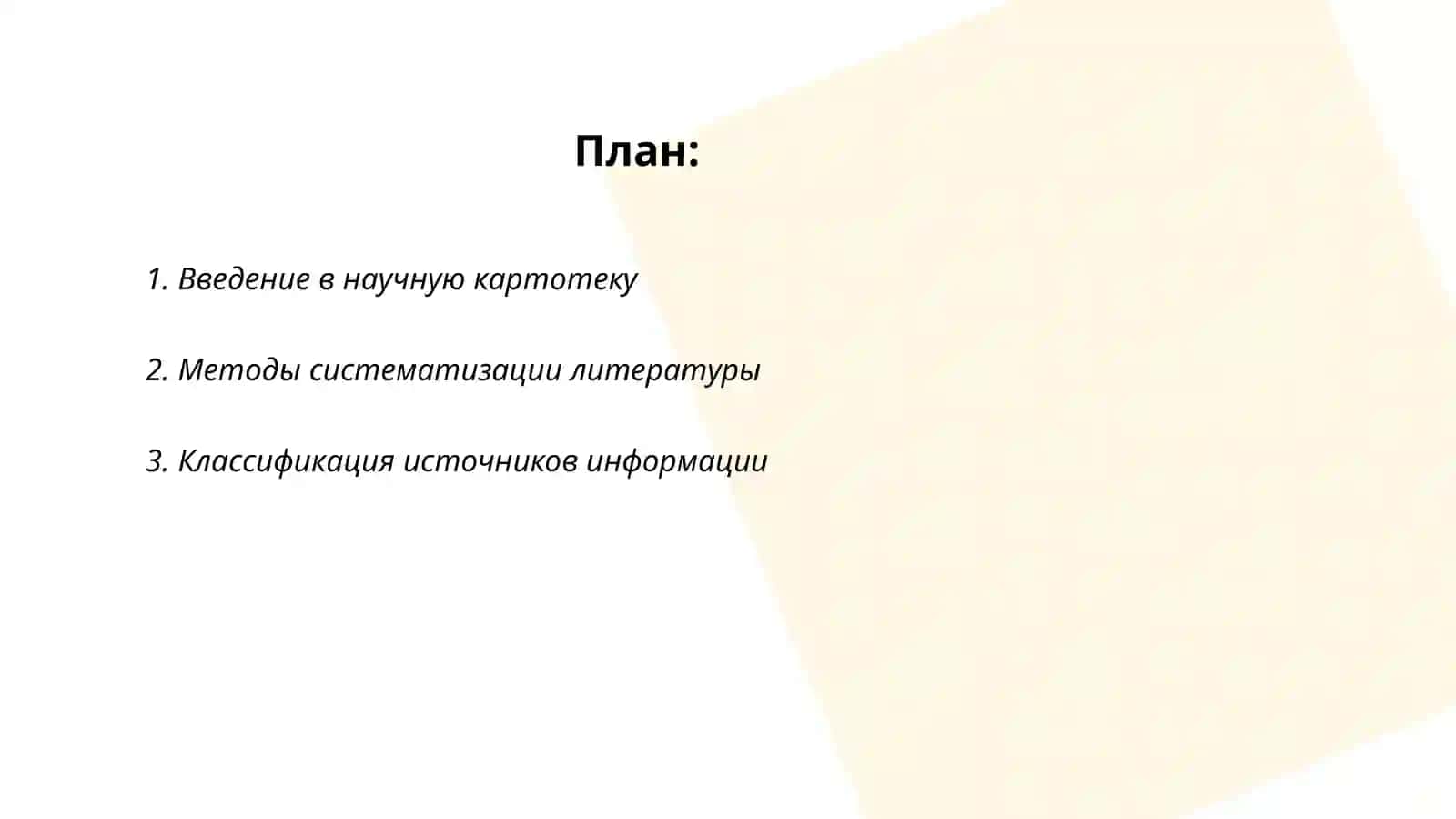 План:

1. Введение в научную картотеку

2. Методы систематизации литературы

3. Классификация источников информации